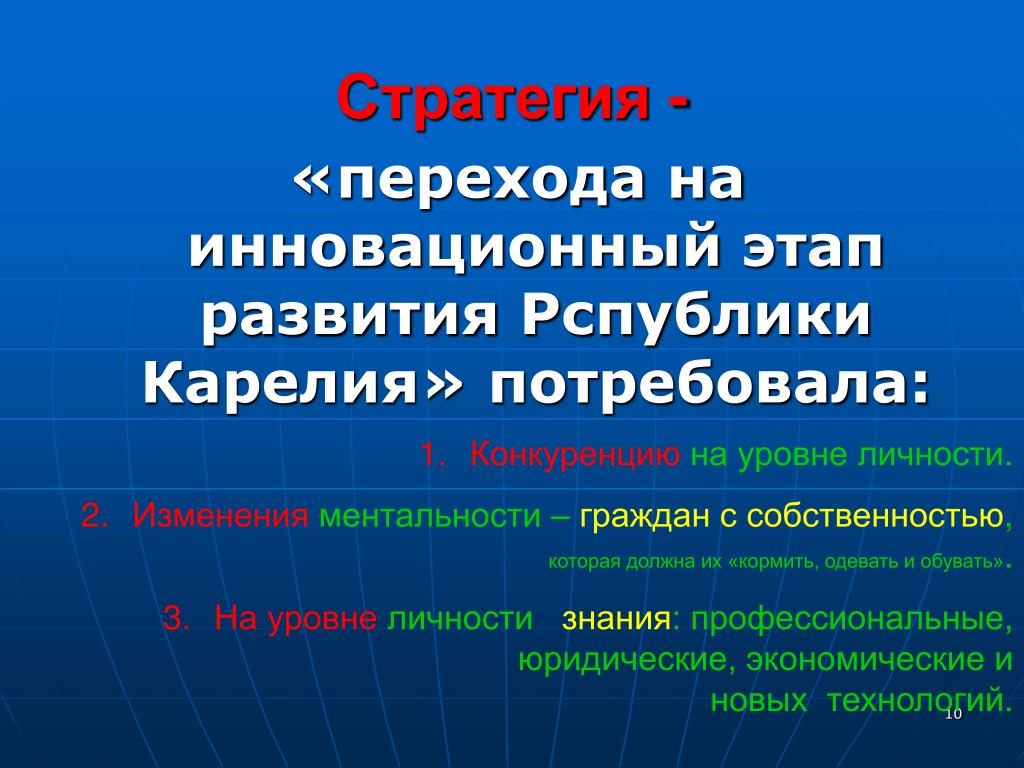 Стратегия -
«перехода на инновационный этап развития Рспублики Карелия» потребовала:

1. Конкуренцию на уровне личности.

2. Изменения ментальности – граждан с собственностью, которая должна их «кормить, одевать и обувать».

3. На уровне личности знания: профессиональные, юридические, экономические и новых технологий.

10